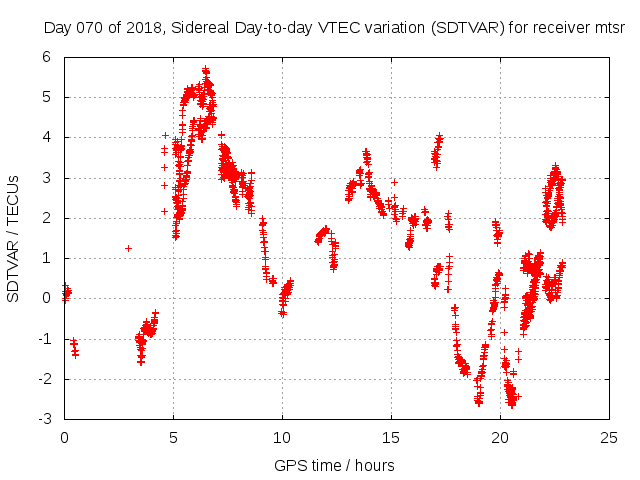 Day 070 of 2018, Sidereal Day-to-day VTEC variation (SDTVAR) for receiver mtsr

SDTVAR / TECUs

6
5
4
3
2
1
0
-1
-2
-3

0
5
10
15
20
25

GPS time / hours